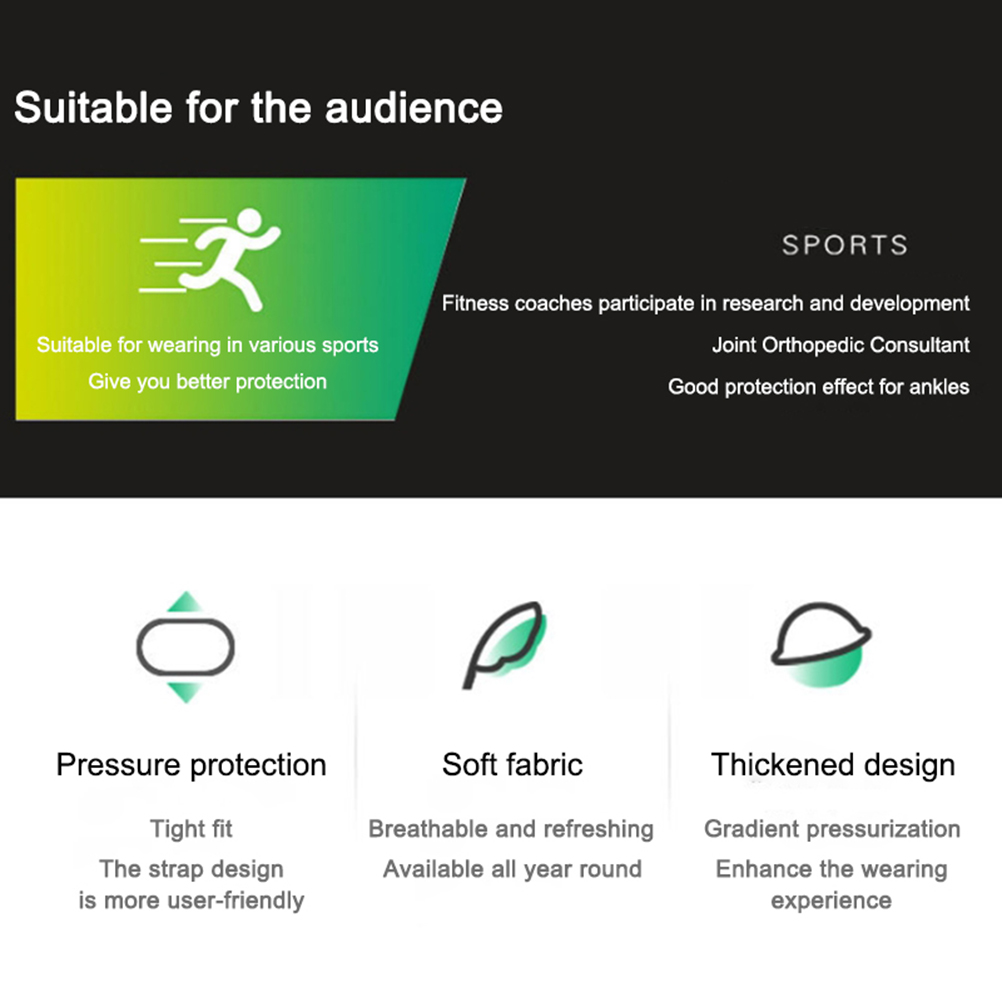 Suitable for the audience

Suitable for wearing in various sports
Give you better protection

SPORTS

Fitness coaches participate in research and development
Joint Orthopedic Consultant
Good protection effect for ankles

Pressure protection

Tight fit
The strap design is more user-friendly

Soft fabric

Breathable and refreshing
Available all year round

Thickened design

Gradient pressurization
Enhance the wearing experience